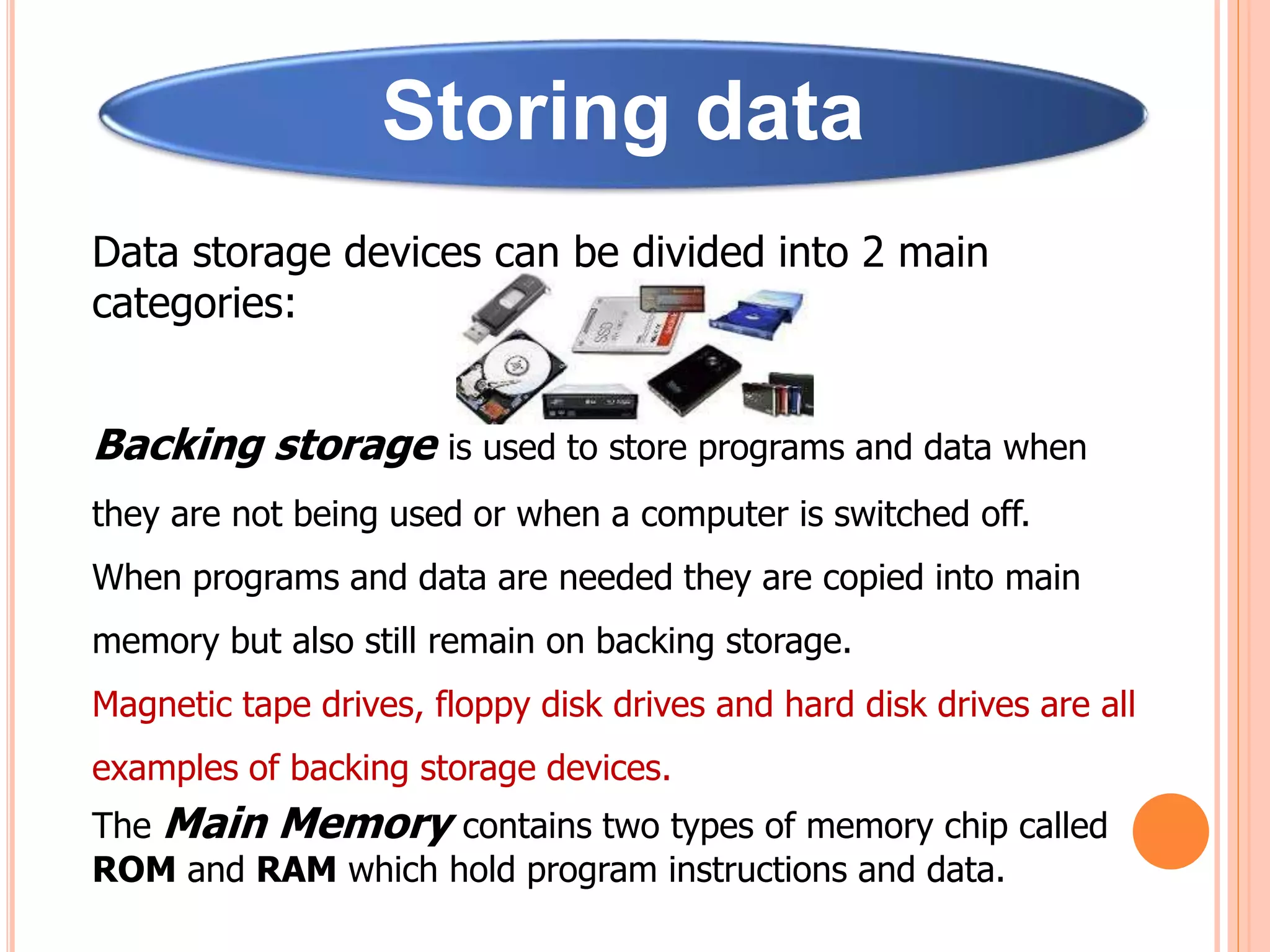 Storing data

Data storage devices can be divided into 2 main categories:

Backing storage is used to store programs and data when they are not being used or when a computer is switched off. When programs and data are needed they are copied into main memory but also still remain on backing storage.

Magnetic tape drives, floppy disk drives and hard disk drives are all examples of backing storage devices.

The Main Memory contains two types of memory chip called ROM and RAM which hold program instructions and data.